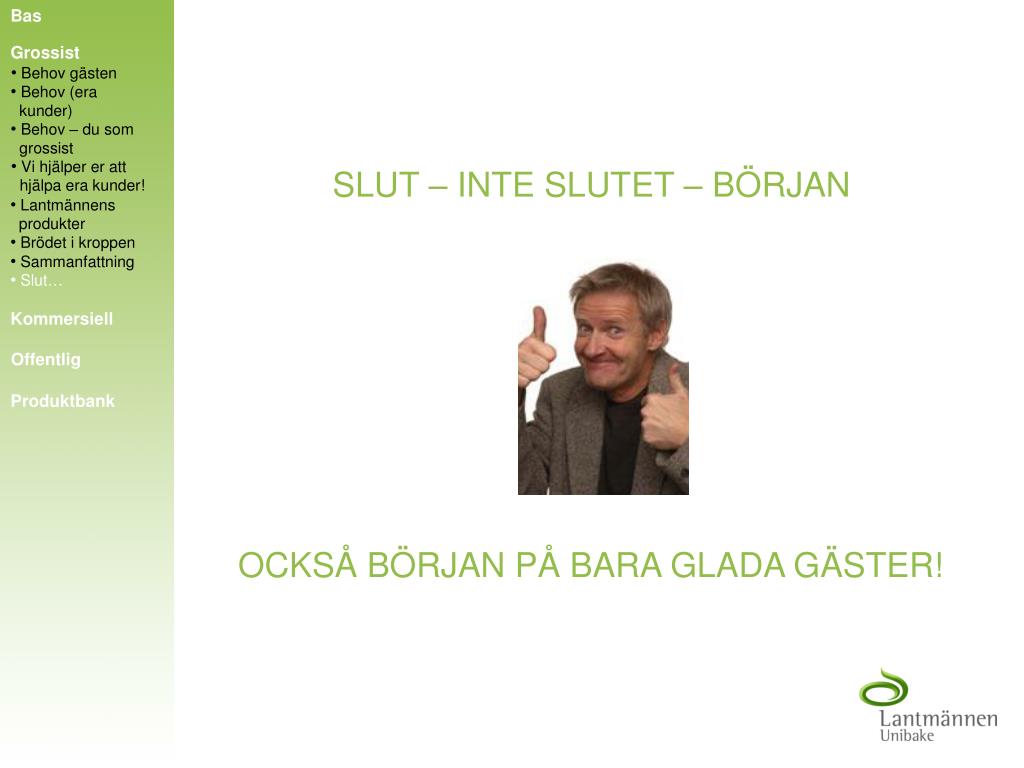 Bas

Grossist
• Behov gästen
• Behov (era kunder)
• Behov – du som grossist
• Vi hjälper er att hjälpa era kunder!
• Lantmännens produkter
• Brödet i kroppen
• Sammanfattning
• Slut…

Kommersiell

Offentlig

Produktbank

SLUT – INTE SLUTET – BÖRJAN

OCKSÅ BÖRJAN PÅ BARA GLADA GÄSTER!

Lantmännen
Unibake